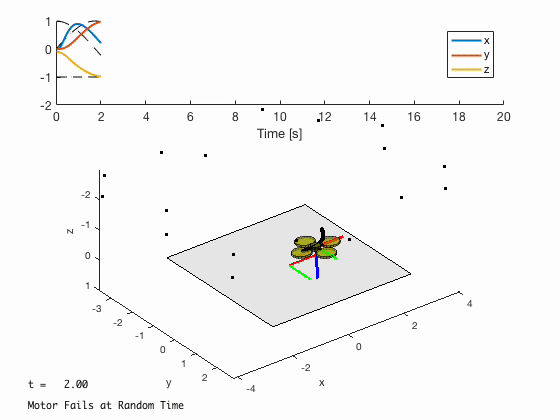 1
0
-1
-2
0 2 4 6 8 10 12 14 16 18 20
Time [s]

x
y
z

-2
-1
0
1
z

-3
-2
-1
0
1
2
y

-4
-2
0
2
4
x

t = 2.00
Motor Fails at Random Time